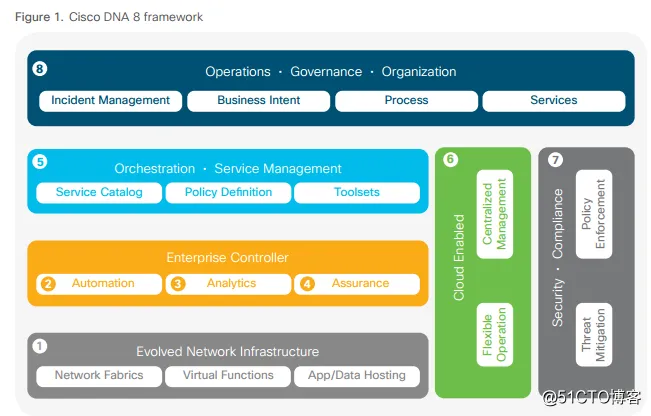 Figure 1. Cisco DNA 8 framework

8
Operations · Governance · Organization
Incident Management
Business Intent
Process
Services

5
Orchestration · Service Management
Service Catalog
Policy Definition
Toolsets

Enterprise Controller
2 Automation
3 Analytics
4 Assurance

1
Evolved Network Infrastructure
Network Fabrics
Virtual Functions
App/Data Hosting

6
Cloud Enabled
Centralized Management
Flexible Operation

7
Security · Compliance
Policy Enforcement
Threat Mitigation

@51CTO博客